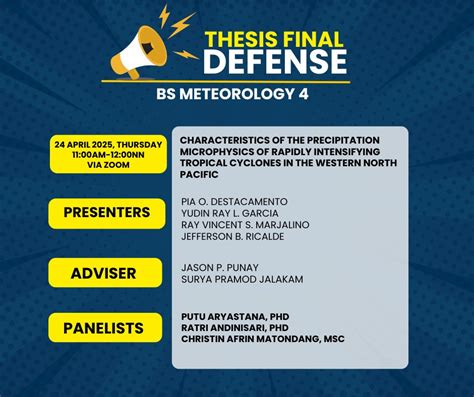 THESIS FINAL DEFENSE

BS METEOROLOGY 4

24 APRIL 2025, THURSDAY
11:00AM-12:00NN
VIA ZOOM

CHARACTERISTICS OF THE PRECIPITATION MICROPHYSICS OF RAPIDLY INTENSIFYING TROPICAL CYCLONES IN THE WESTERN NORTH PACIFIC

PRESENTERS

PIA O. DESTACAMENTO
YUDIN RAY L. GARCIA
RAY VINCENT S. MARJALINO
JEFFERSON B. RICALDE

ADVISER

JASON P. PUNAY
SURYA PRAMOD JALAKAM

PANELISTS

PUTU ARYASTANA, PHD
RATRI ANDINISARI, PHD
CHRISTIN AFRIN MATONDANG, MSC